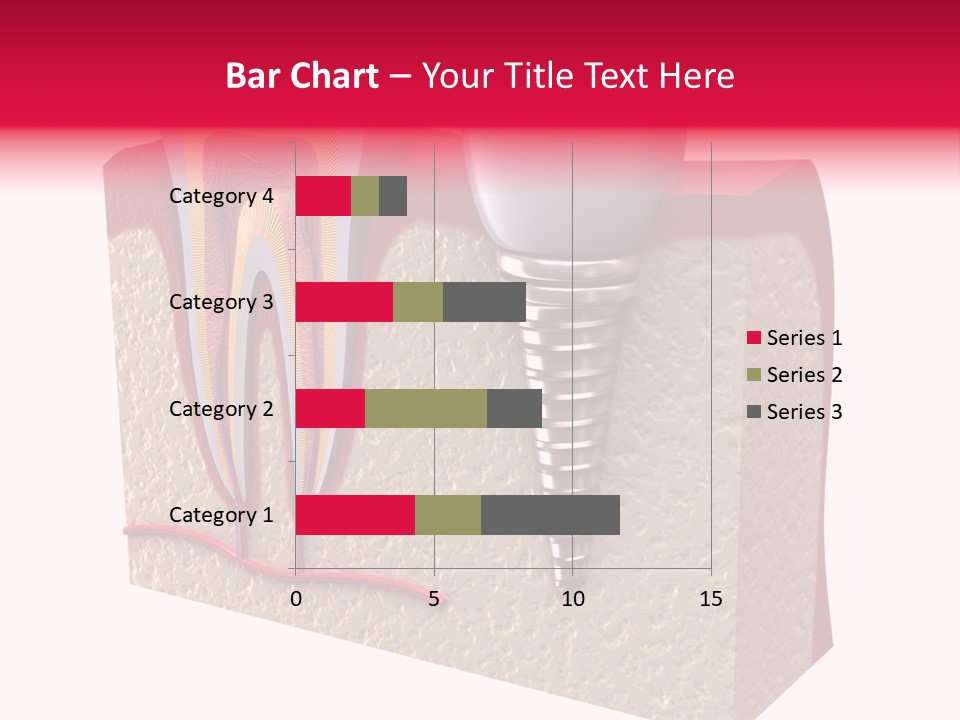 Bar Chart – Your Title Text Here

Category 4
Category 3
Category 2
Category 1

0
5
10
15

Series 1
Series 2
Series 3